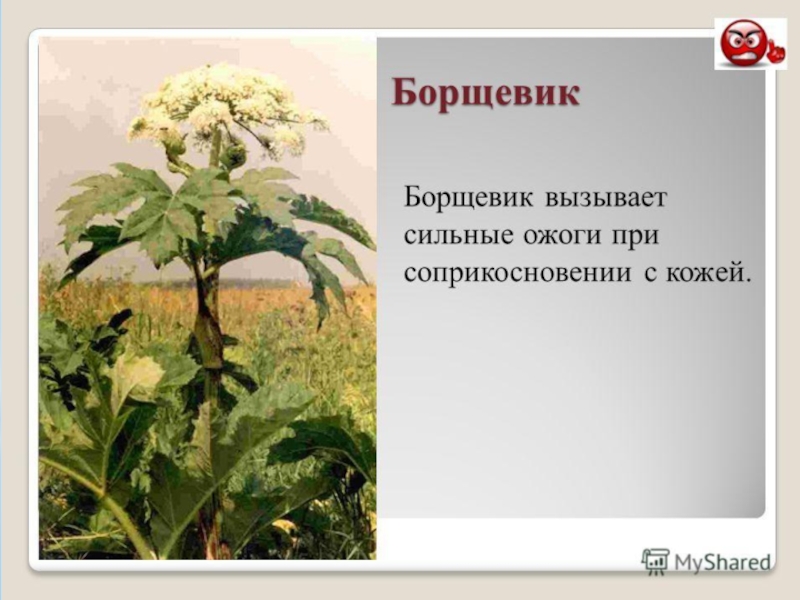 Борщевик

Борщевик вызывает сильные ожоги при соприкосновении с кожей.

MyShared